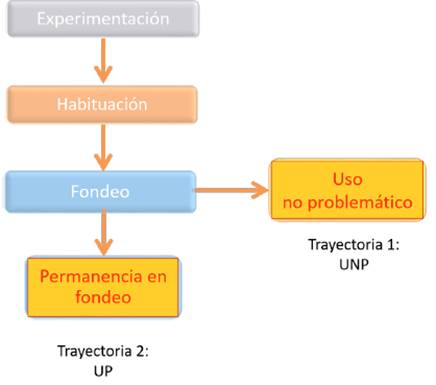 Experimentación

Habituación

Fondeo

Uso no problemático

Trayectoria 1: UNP

Permanencia en fondeo

Trayectoria 2: UP